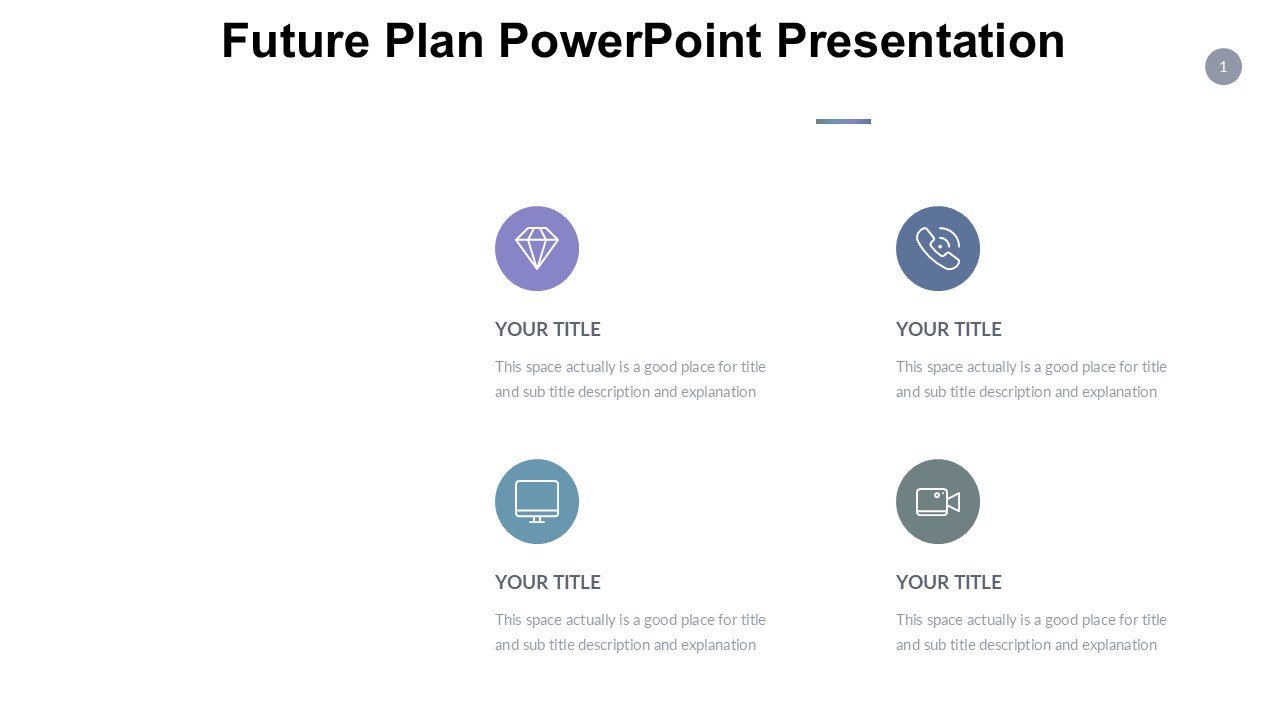 Future Plan PowerPoint Presentation

1

YOUR TITLE

This space actually is a good place for title and sub title description and explanation

YOUR TITLE

This space actually is a good place for title and sub title description and explanation

YOUR TITLE

This space actually is a good place for title and sub title description and explanation

YOUR TITLE

This space actually is a good place for title and sub title description and explanation